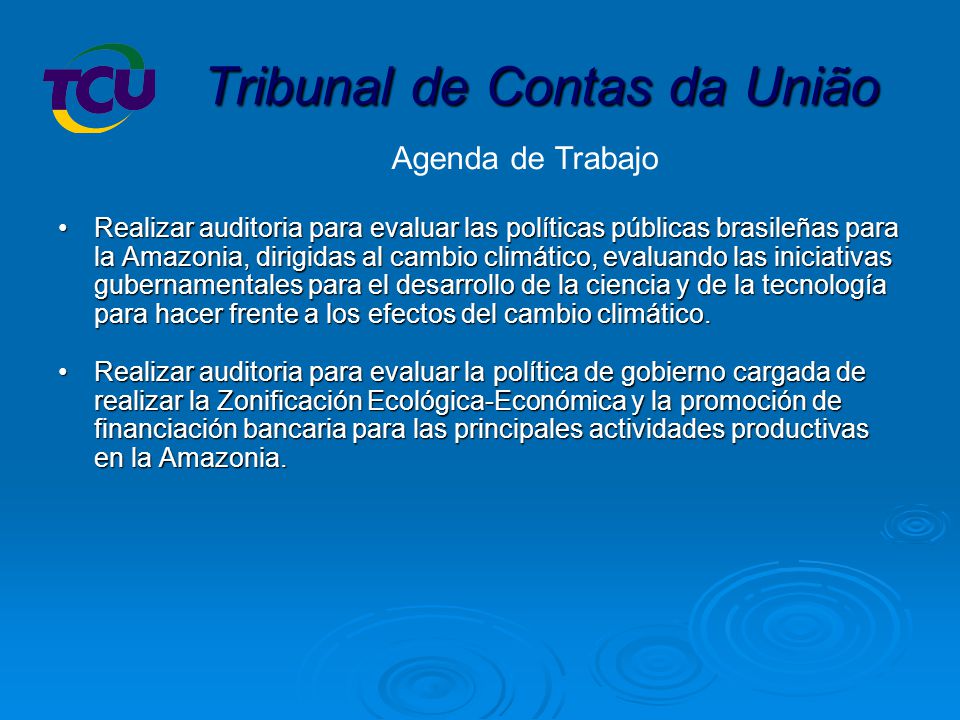 TCU

Tribunal de Contas da União

Agenda de Trabajo

• Realizar auditoria para evaluar las políticas públicas brasileñas para la Amazonia, dirigidas al cambio climático, evaluando las iniciativas gubernamentales para el desarrollo de la ciencia y de la tecnología para hacer frente a los efectos del cambio climático.

• Realizar auditoria para evaluar la política de gobierno cargada de realizar la Zonificación Ecológica-Económica y la promoción de financiación bancaria para las principales actividades productivas en la Amazonia.